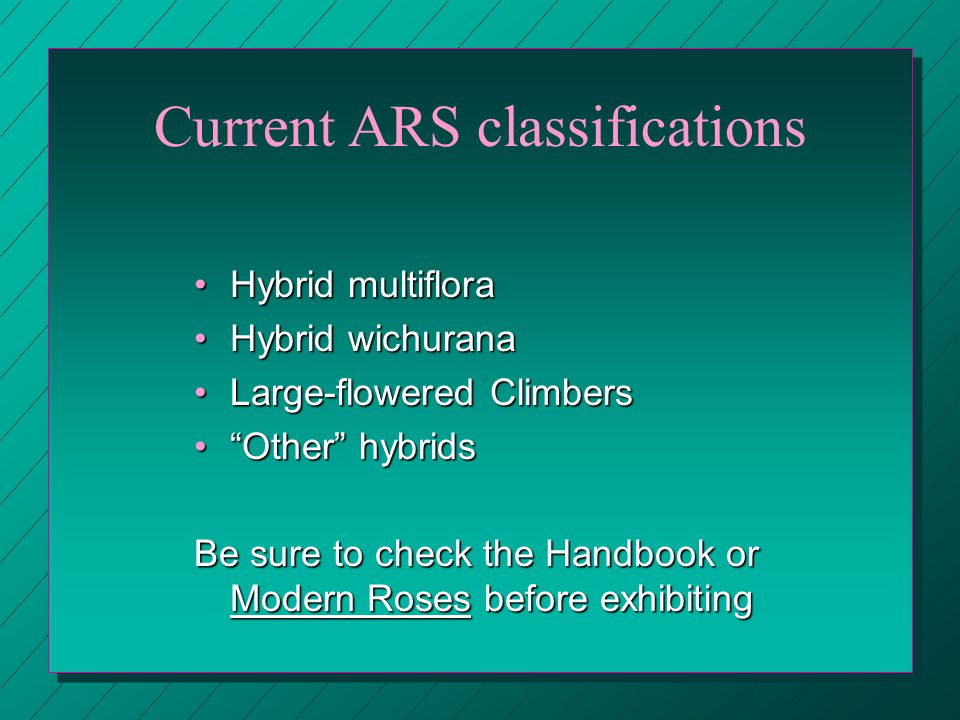 Current ARS classifications

• Hybrid multiflora
• Hybrid wichurana
• Large-flowered Climbers
• “Other” hybrids

Be sure to check the Handbook or Modern Roses before exhibiting